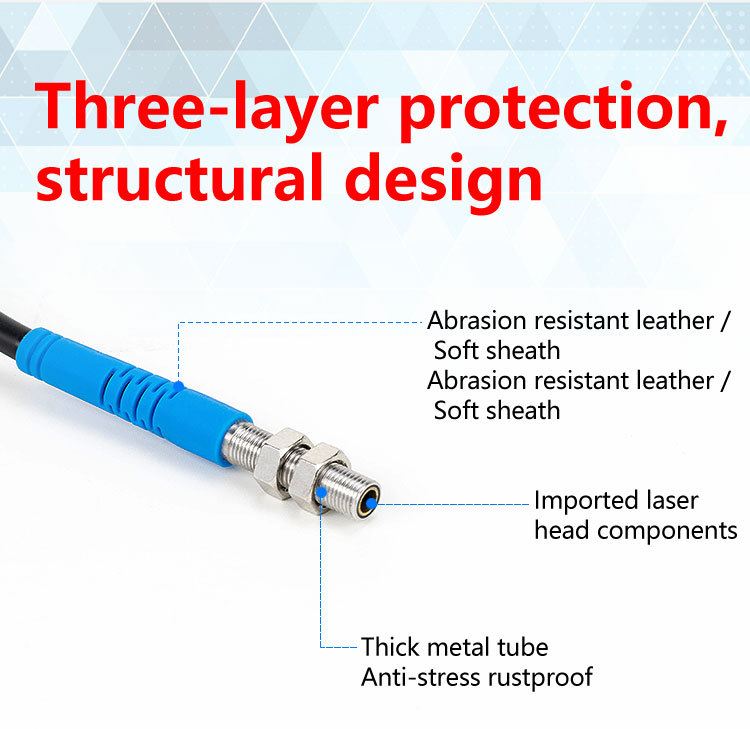 Three-layer protection, structural design

Abrasion resistant leather / Soft sheath
Abrasion resistant leather / Soft sheath

Imported laser head components

Thick metal tube
Anti-stress rustproof